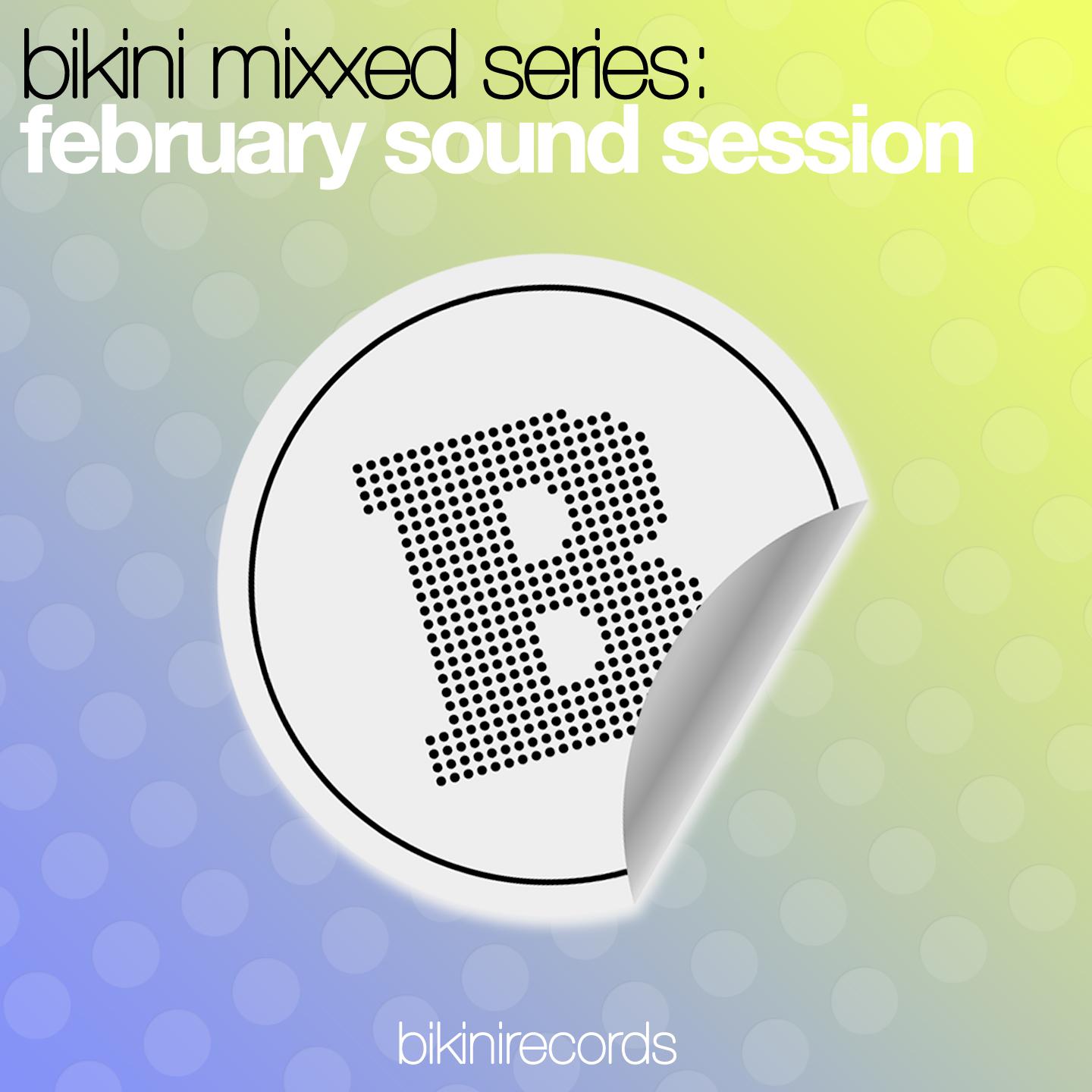 bikini mixxed series:
february sound session

B

bikinirecords